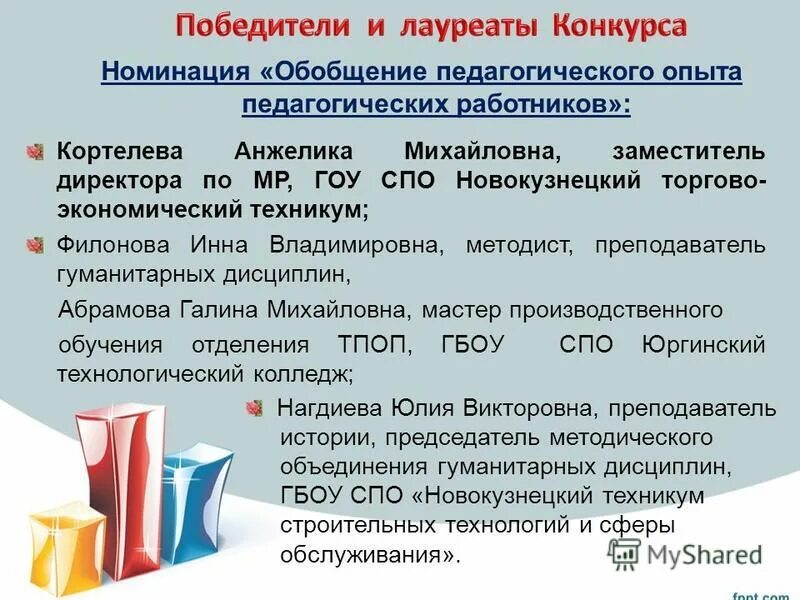 Победители и лауреаты Конкурса

Номинация «Обобщение педагогического опыта педагогических работников»:

Кортелева Анжелика Михайловна, заместитель директора по МР, ГОУ СПО Новокузнецкий торгово-экономический техникум;

Филонова Инна Владимировна, методист, преподаватель гуманитарных дисциплин,

Абрамова Галина Михайловна, мастер производственного обучения отделения ТПОП, ГБОУ СПО Юргинский технологический колледж;

Нагдиева Юлия Викторовна, преподаватель истории, председатель методического объединения гуманитарных дисциплин, ГБОУ СПО «Новокузнецкий техникум строительных технологий и сферы обслуживания».

MyShared

fppt.com